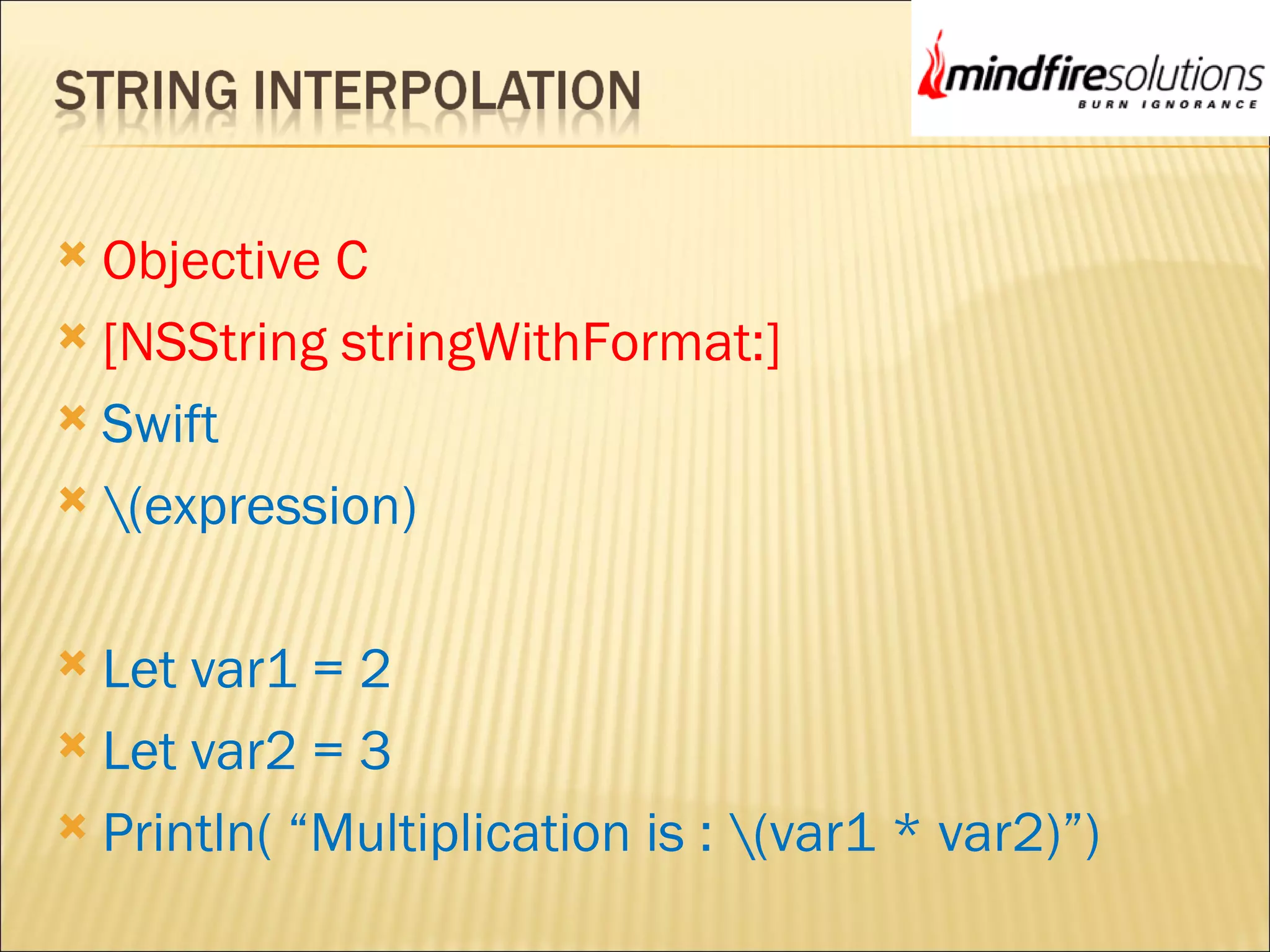 STRING INTERPOLATION

mindfiresolutions
BURN IGNORANCE

Objective C
[NSString stringWithFormat:]
Swift
\(expression)

Let var1 = 2
Let var2 = 3
Println( “Multiplication is : \(var1 * var2)”)